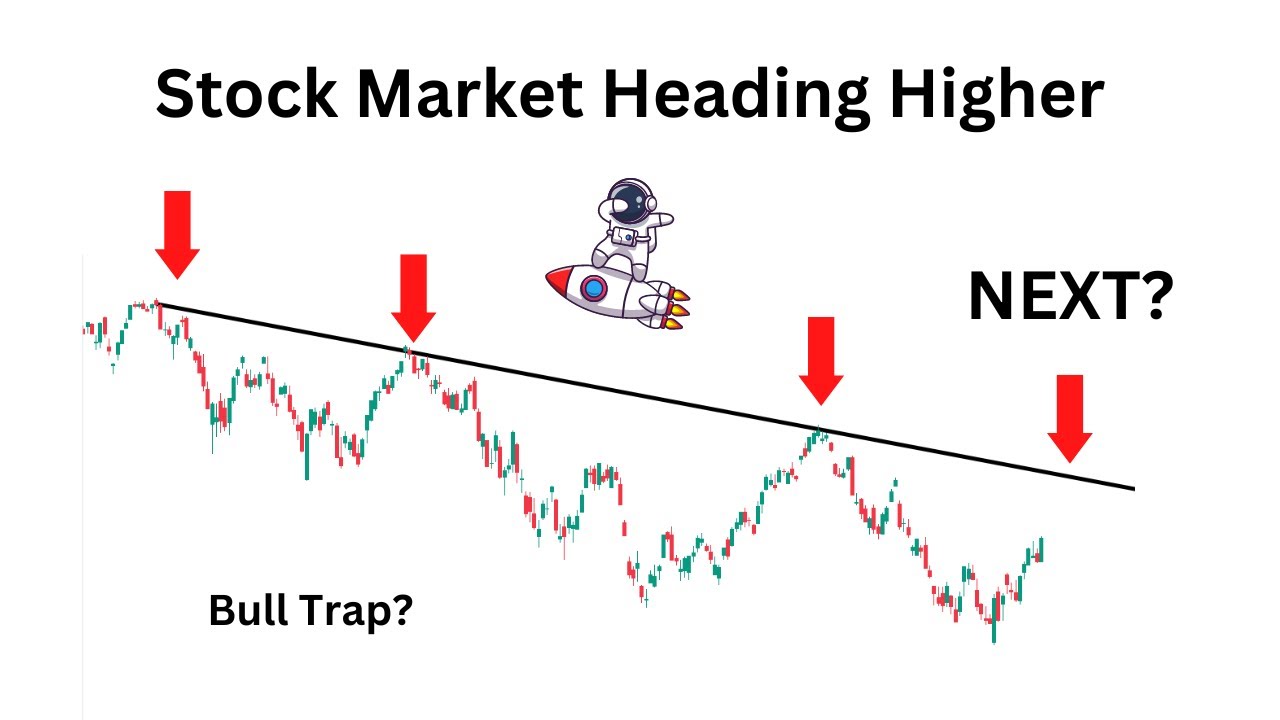 Stock Market Heading Higher

NEXT?

Bull Trap?